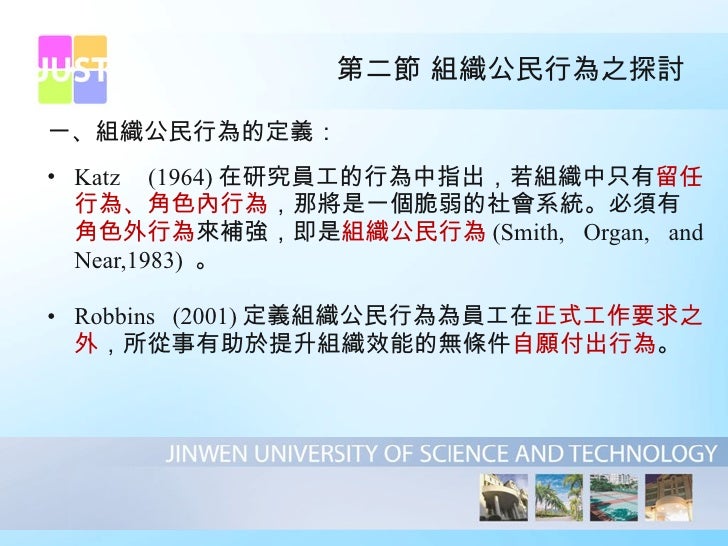 JUST

第二節 組織公民行為之探討

一、組織公民行為的定義：

• Katz (1964) 在研究員工的行為中指出，若組織中只有留任行為、角色內行為，那將是一個脆弱的社會系統。必須有角色外行為來補強，即是組織公民行為 (Smith, Organ, and Near,1983) 。

• Robbins (2001) 定義組織公民行為為員工在正式工作要求之外，所從事有助於提升組織效能的無條件自願付出行為。

JINWEN UNIVERSITY OF SCIENCE AND TECHNOLOGY